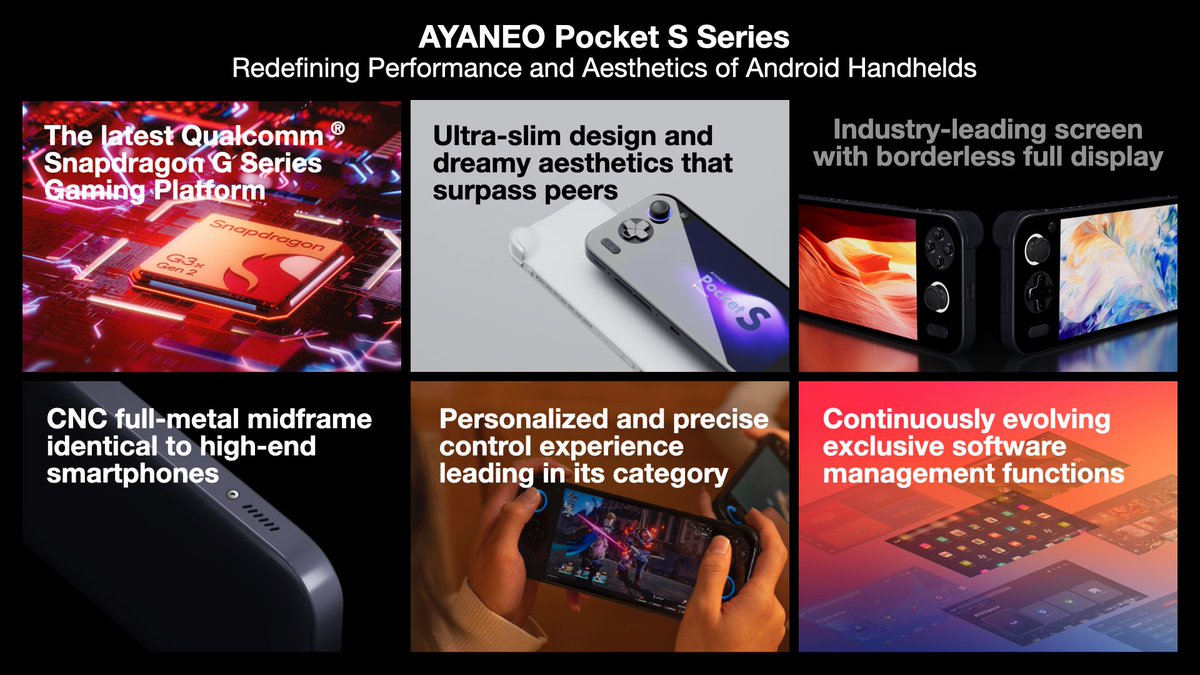 AYANEO Pocket S Series
Redefining Performance and Aesthetics of Android Handhelds

The latest Qualcomm® Snapdragon G Series Gaming Platform

Snapdragon
G3x
Gen 2

Ultra-slim design and dreamy aesthetics that surpass peers

Pocket S

Industry-leading screen with borderless full display

CNC full-metal midframe identical to high-end smartphones

Personalized and precise control experience leading in its category

Continuously evolving exclusive software management functions